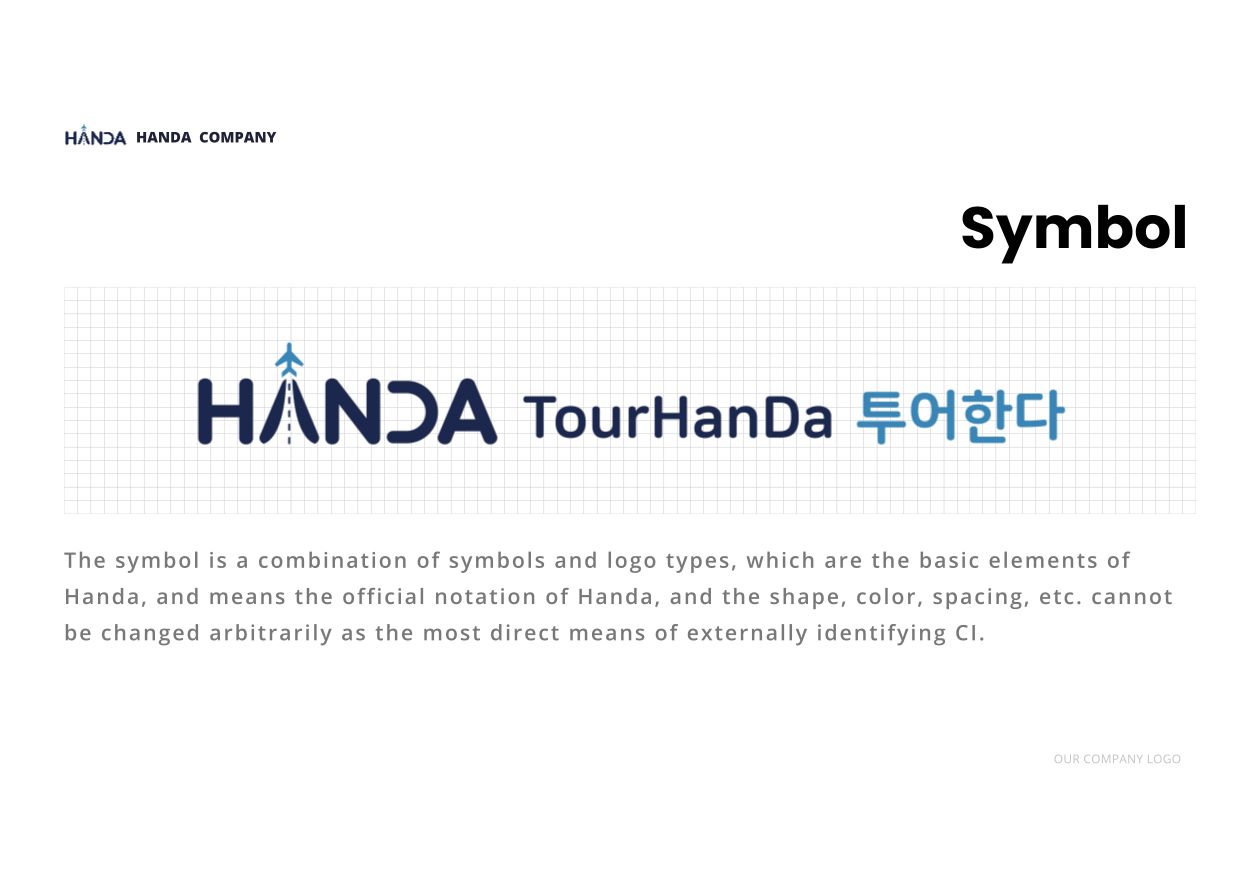 HANDA HANDA COMPANY

Symbol

HANDA TourHanDa 투어한다

The symbol is a combination of symbols and logo types, which are the basic elements of Handa, and means the official notation of Handa, and the shape, color, spacing, etc. cannot be changed arbitrarily as the most direct means of externally identifying CI.

OUR COMPANY LOGO